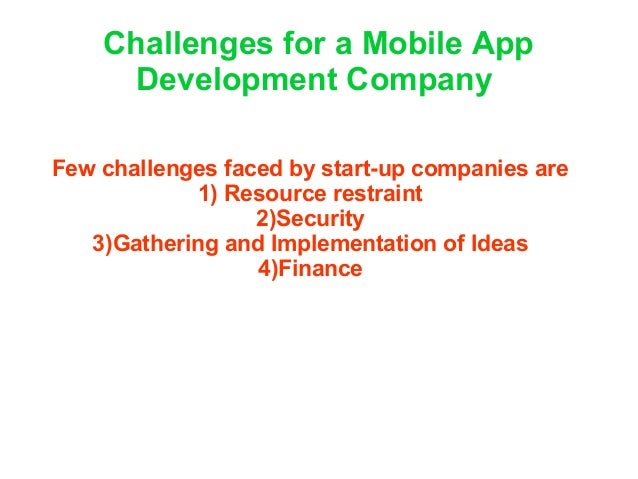 Challenges for a Mobile App Development Company

Few challenges faced by start-up companies are
1) Resource restraint
2)Security
3)Gathering and Implementation of Ideas
4)Finance